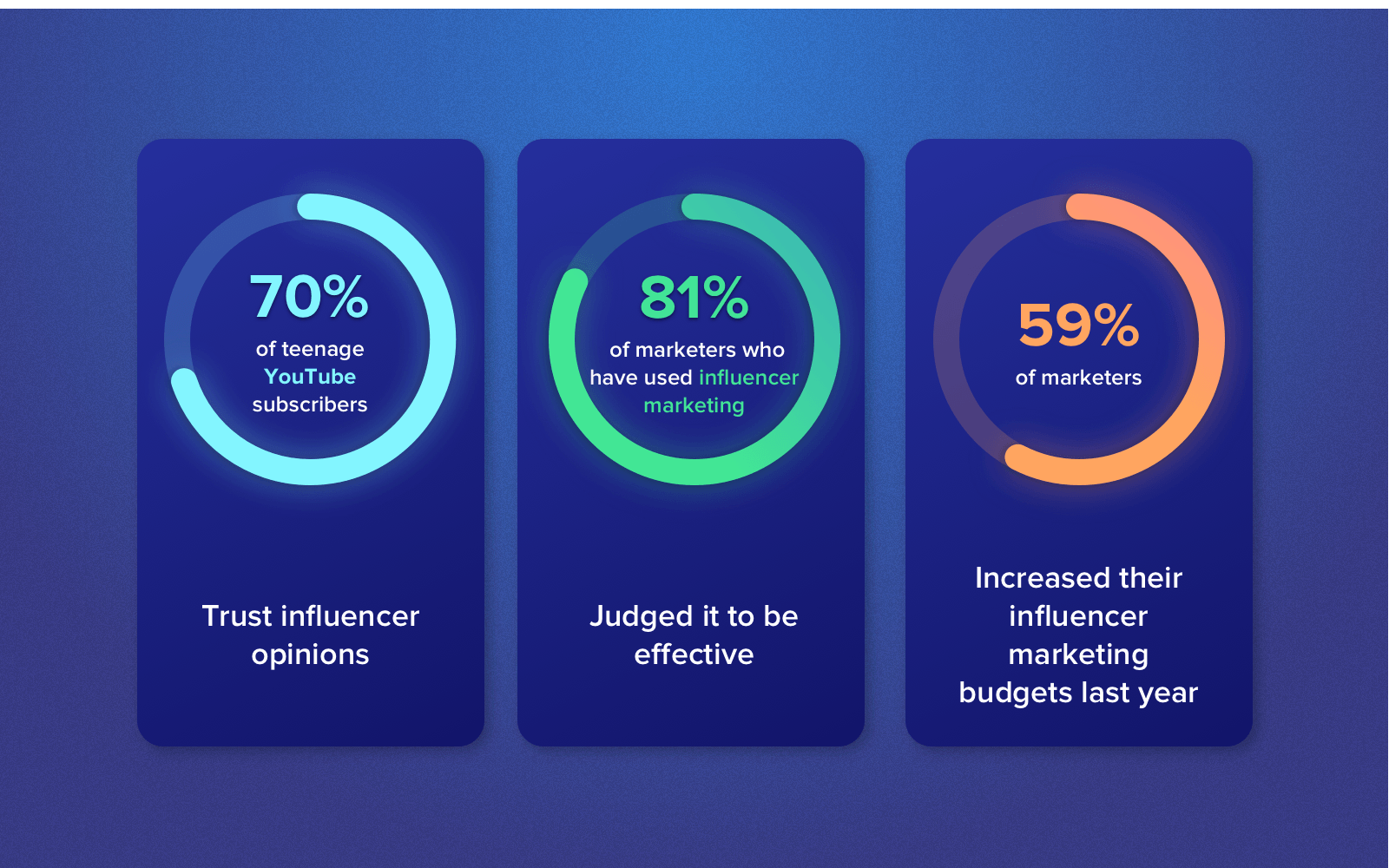 70%
of teenage YouTube subscribers

Trust influencer opinions

81%
of marketers who have used influencer marketing

Judged it to be effective

59%
of marketers

Increased their influencer marketing budgets last year